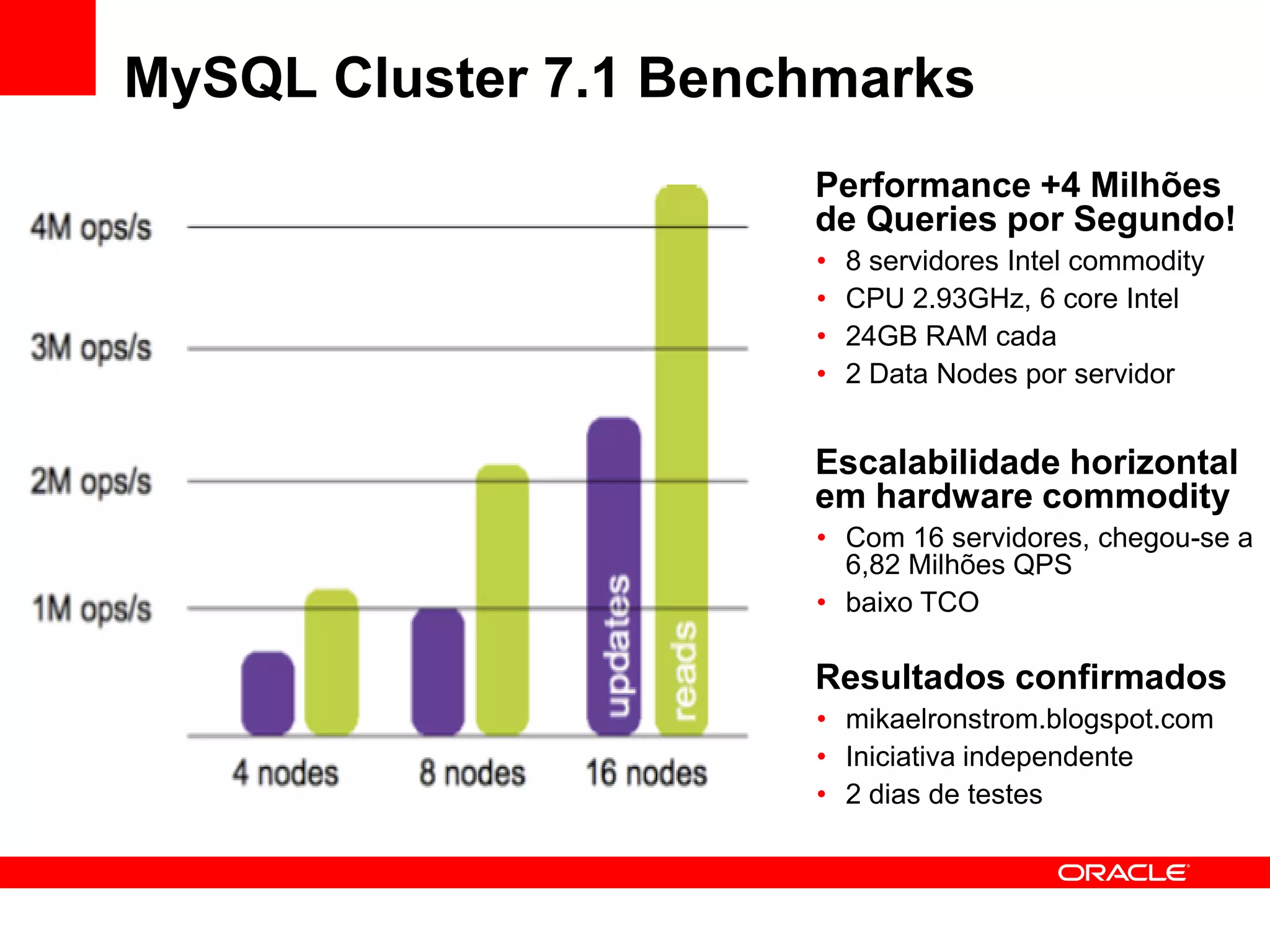 MySQL Cluster 7.1 Benchmarks

4M ops/s
3M ops/s
2M ops/s
1M ops/s

updates
reads

4 nodes
8 nodes
16 nodes

Performance +4 Milhões de Queries por Segundo!
• 8 servidores Intel commodity
• CPU 2.93GHz, 6 core Intel
• 24GB RAM cada
• 2 Data Nodes por servidor

Escalabilidade horizontal em hardware commodity
• Com 16 servidores, chegou-se a 6,82 Milhões QPS
• baixo TCO

Resultados confirmados
• mikaelronstrom.blogspot.com
• Iniciativa independente
• 2 dias de testes

ORACLE